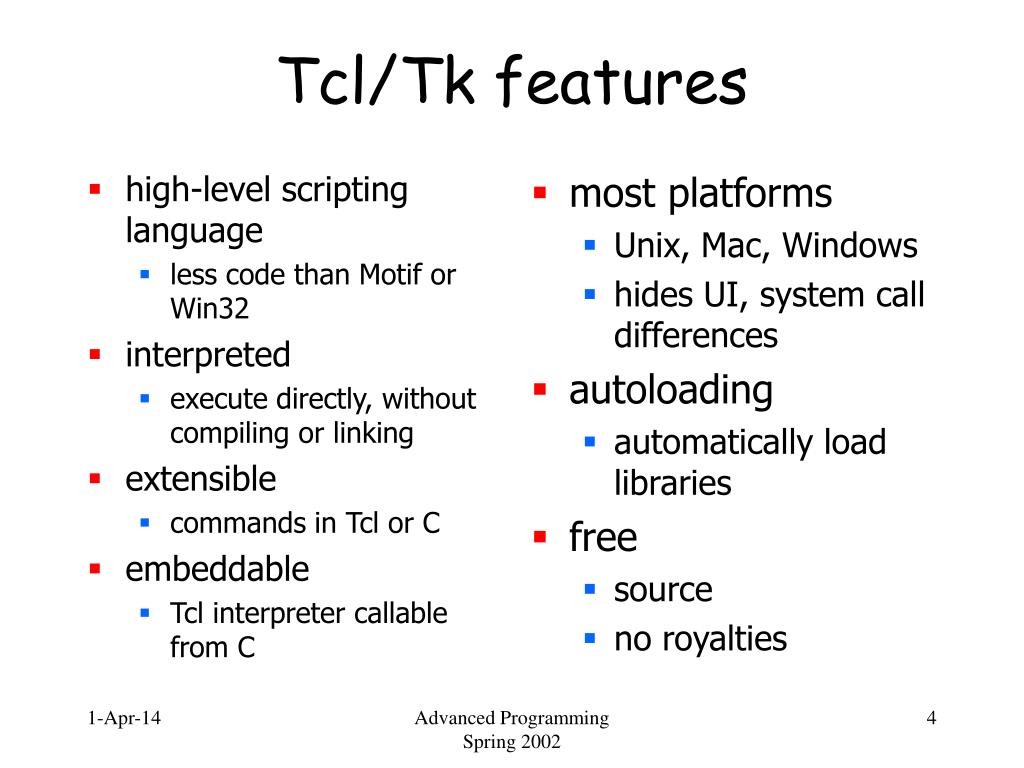 Tcl/Tk features

- high-level scripting language
  - less code than Motif or Win32
- interpreted
  - execute directly, without compiling or linking
- extensible
  - commands in Tcl or C
- embeddable
  - Tcl interpreter callable from C

- most platforms
  - Unix, Mac, Windows
  - hides UI, system call differences
- autoloading
  - automatically load libraries
- free
  - source
  - no royalties

1-Apr-14

Advanced Programming
Spring 2002

4